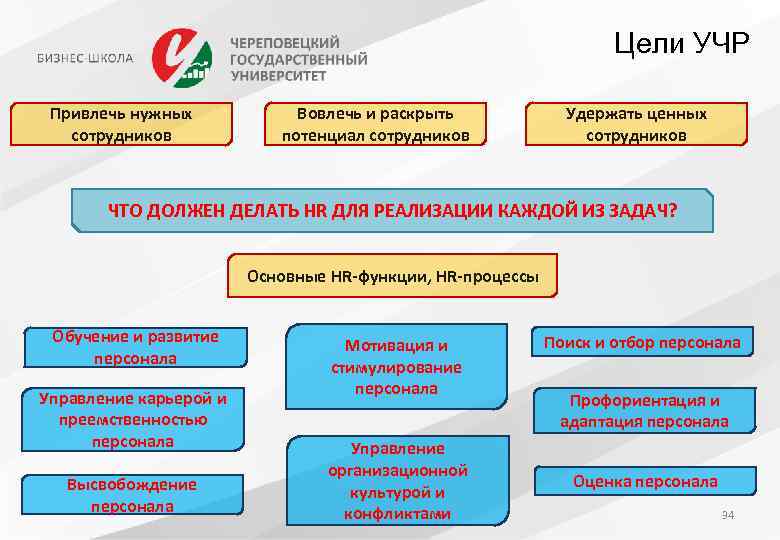 БИЗНЕС-ШКОЛА

ЧЕРЕПОВЕЦКИЙ ГОСУДАРСТВЕННЫЙ УНИВЕРСИТЕТ

Цели УЧР

Привлечь нужных сотрудников

Вовлечь и раскрыть потенциал сотрудников

Удержать ценных сотрудников

ЧТО ДОЛЖЕН ДЕЛАТЬ HR ДЛЯ РЕАЛИЗАЦИИ КАЖДОЙ ИЗ ЗАДАЧ?

Основные HR-функции, HR-процессы

Обучение и развитие персонала

Управление карьерой и преемственностью персонала

Высвобождение персонала

Мотивация и стимулирование персонала

Управление организационной культурой и конфликтами

Поиск и отбор персонала

Профориентация и адаптация персонала

Оценка персонала

34